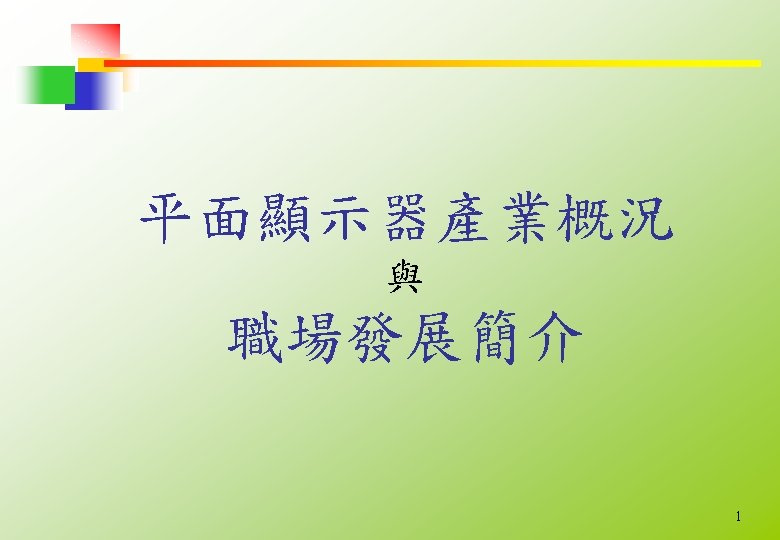 平面顯示器產業概況

與

職場發展簡介

1